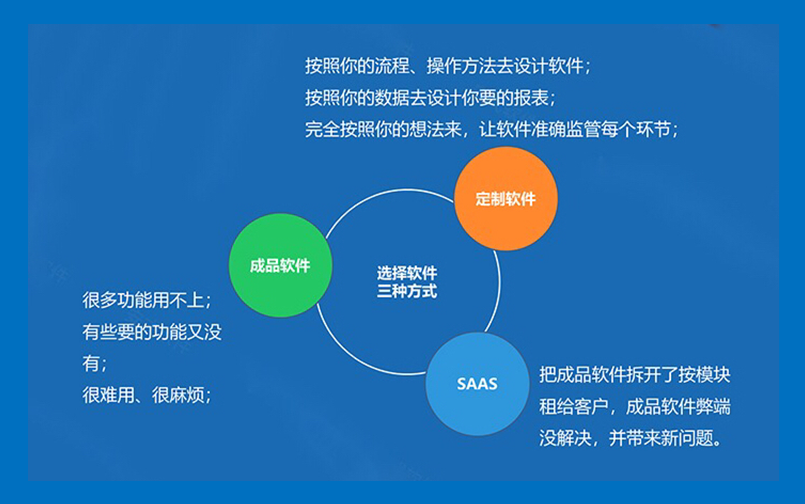 按照你的流程、操作方法去设计软件；
按照你的数据去设计你要的报表；
完全按照你的想法来，让软件准确监管每个环节；

定制软件

成品软件

选择软件
三种方式

很多功能用不上；
有些要的功能又没有；
很难用、很麻烦；

SAAS

把成品软件拆开了按模块租给客户，成品软件弊端没解决，并带来新问题。